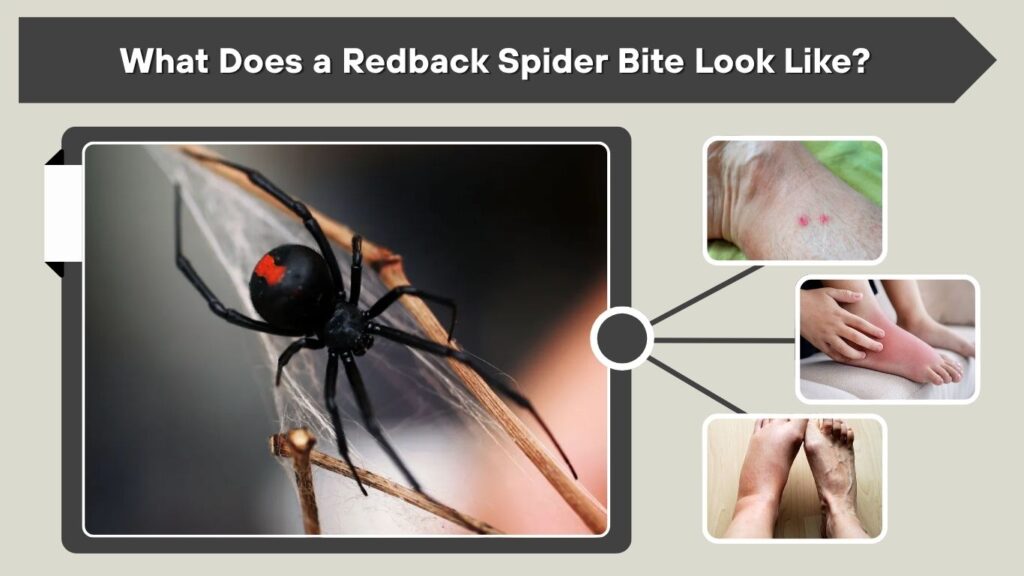 What Does a Redback Spider Bite Look Like?